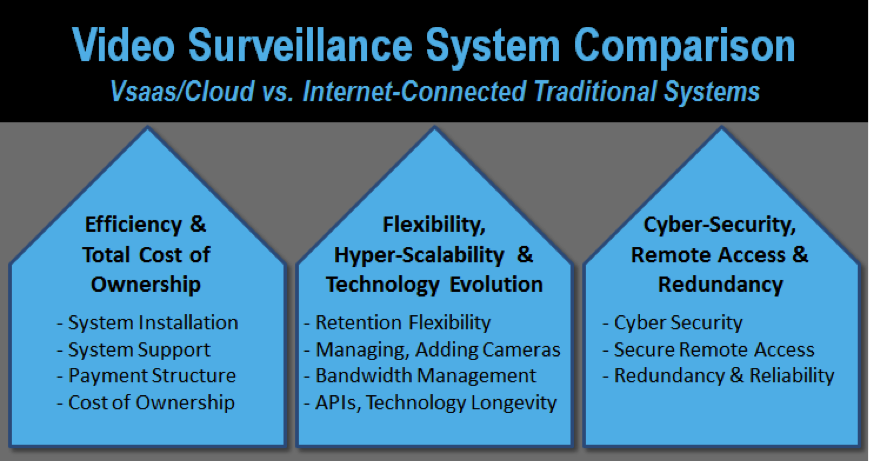 Video Surveillance System Comparison

Vsaas/Cloud vs. Internet-Connected Traditional Systems

Efficiency & Total Cost of Ownership

- System Installation
- System Support
- Payment Structure
- Cost of Ownership

Flexibility, Hyper-Scalability & Technology Evolution

- Retention Flexibility
- Managing, Adding Cameras
- Bandwidth Management
- APIs, Technology Longevity

Cyber-Security, Remote Access & Redundancy

- Cyber Security
- Secure Remote Access
- Redundancy & Reliability